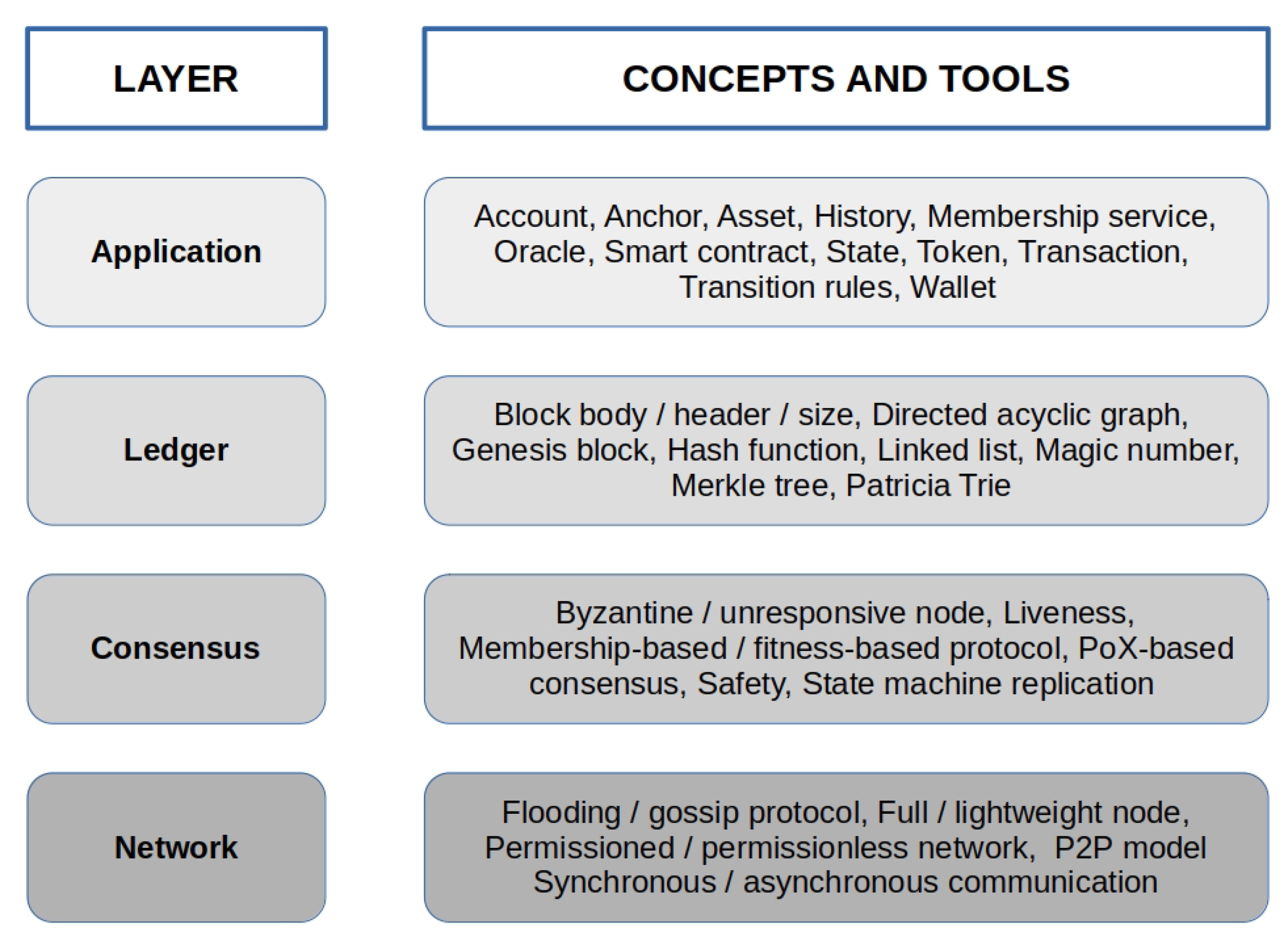 | LAYER | CONCEPTS AND TOOLS |
|---|---|
| Application | Account, Anchor, Asset, History, Membership service, Oracle, Smart contract, State, Token, Transaction, Transition rules, Wallet |
| Ledger | Block body / header / size, Directed acyclic graph, Genesis block, Hash function, Linked list, Magic number, Merkle tree, Patricia Trie |
| Consensus | Byzantine / unresponsive node, Liveness, Membership-based / fitness-based protocol, PoX-based consensus, Safety, State machine replication |
| Network | Flooding / gossip protocol, Full / lightweight node, Permissioned / permissionless network, P2P model Synchronous / asynchronous communication |